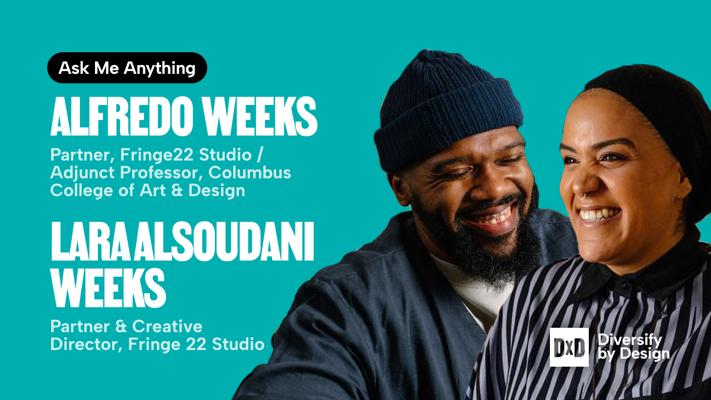 Ask Me Anything

ALFREDO WEEKS

Partner, Fringe22 Studio / Adjunct Professor, Columbus College of Art & Design

LARA ALSOUDANI WEEKS

Partner & Creative Director, Fringe 22 Studio

DxD Diversify by Design